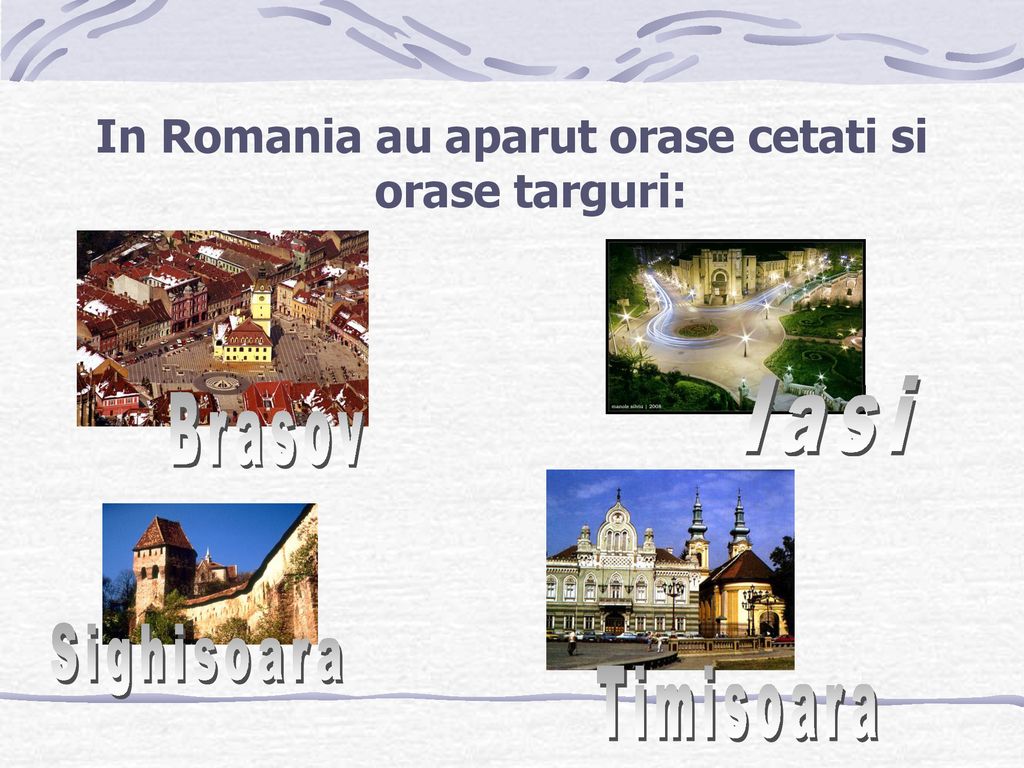 In Romania au aparut orase cetati si orase targuri:

Brasov

manole silviu | 2008

Iasi

Sighisoara

Timisoara